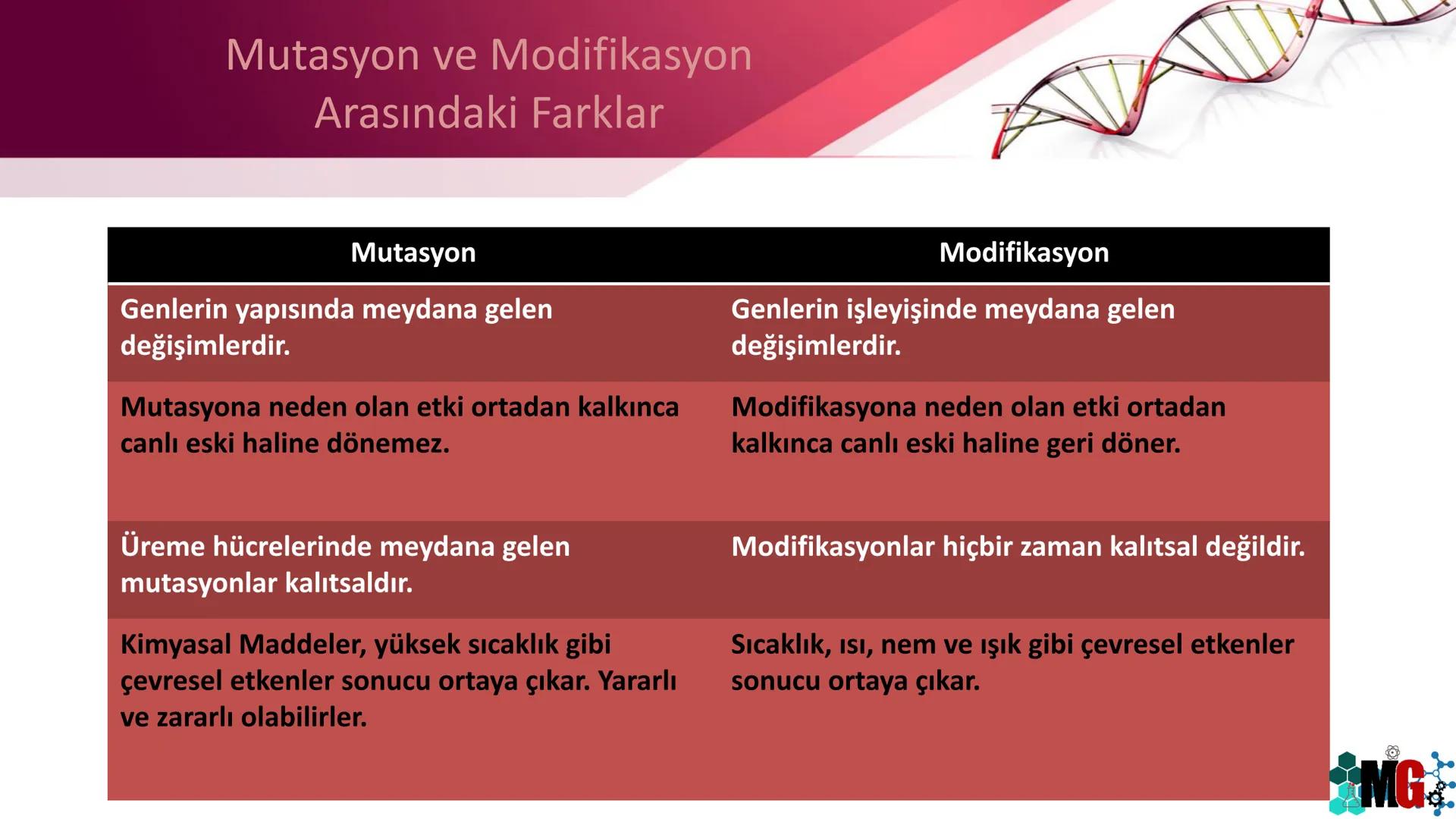 Mutasyon ve Modifikasyon Arasındaki Farklar

| Mutasyon | Modifikasyon |
|---|---|
| Genlerin yapısında meydana gelen değişimlerdir. | Genlerin işleyişinde meydana gelen değişimlerdir. |
| Mutasyona neden olan etki ortadan kalkınca canlı eski haline dönemez. | Modifikasyona neden olan etki ortadan kalkınca canlı eski haline geri döner. |
| Üreme hücrelerinde meydana gelen mutasyonlar kalıtsaldır. | Modifikasyonlar hiçbir zaman kalıtsal değildir. |
| Kimyasal Maddeler, yüksek sıcaklık gibi çevresel etkenler sonucu ortaya çıkar. Yararlı ve zararlı olabilirler. | Sıcaklık, ısı, nem ve ışık gibi çevresel etkenler sonucu ortaya çıkar. |

MG